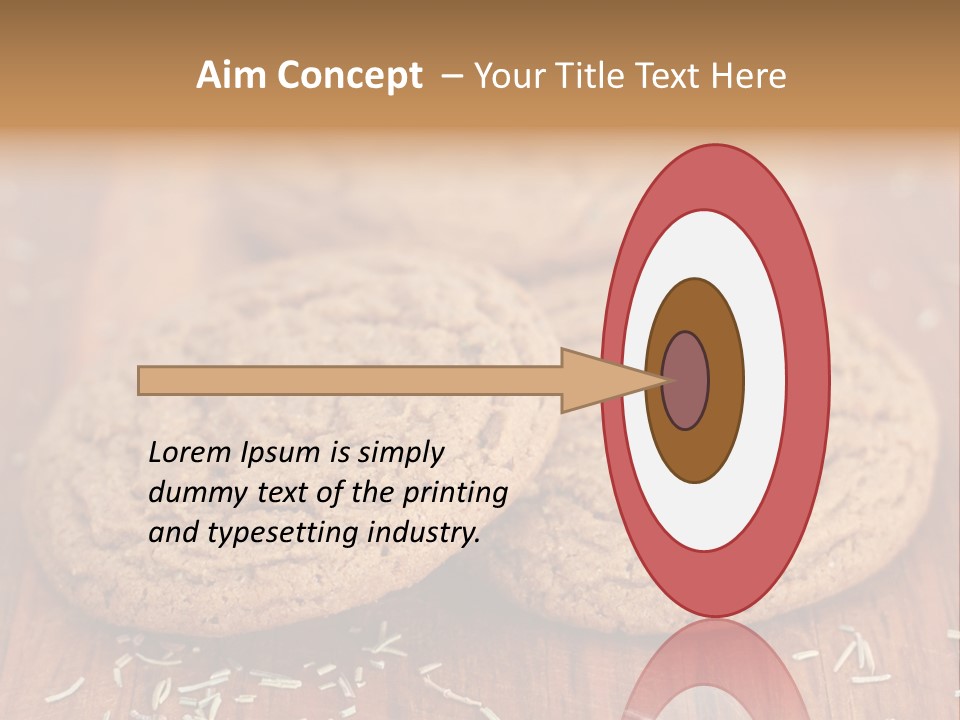 Aim Concept – Your Title Text Here

Lorem Ipsum is simply dummy text of the printing and typesetting industry.